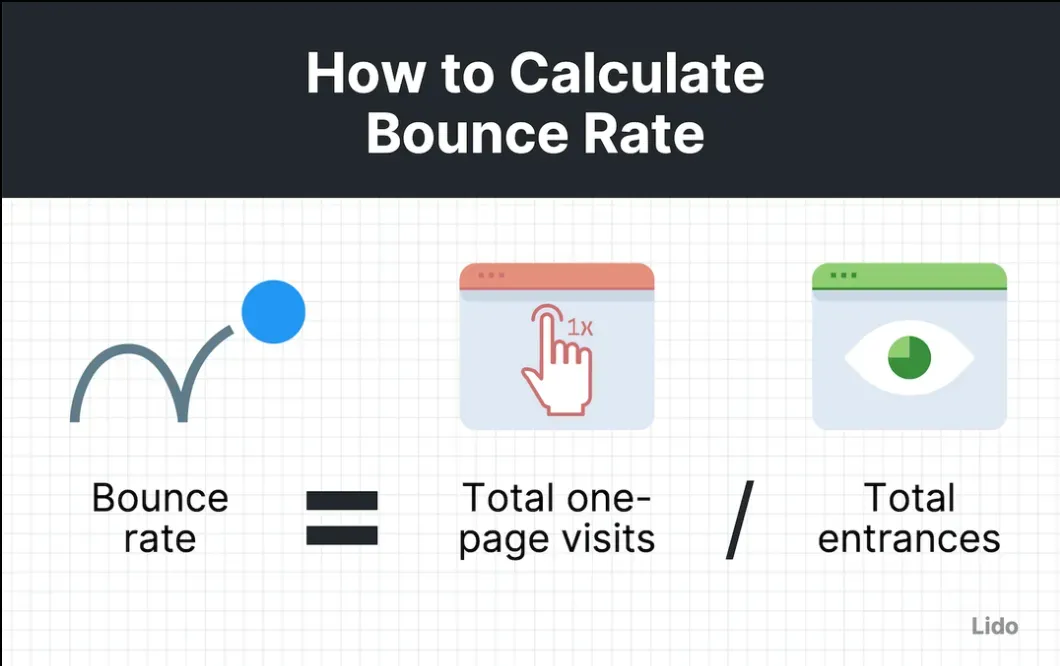 How to Calculate Bounce Rate

1x

Bounce rate = Total one-page visits / Total entrances

Lido